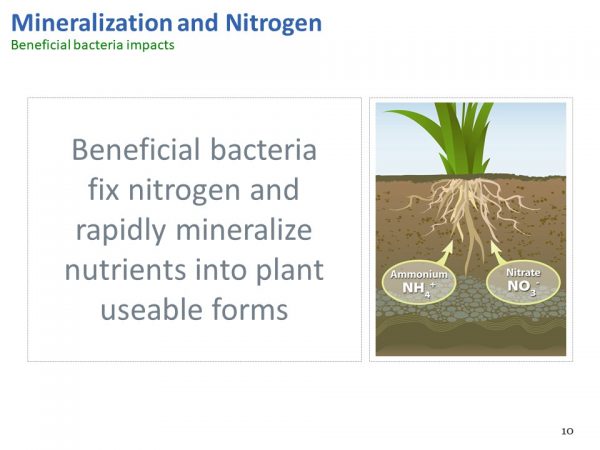 Mineralization and Nitrogen
Beneficial bacteria impacts

Beneficial bacteria fix nitrogen and rapidly mineralize nutrients into plant useable forms

Ammonium
$NH_4^+$

Nitrate
$NO_3^-$

10